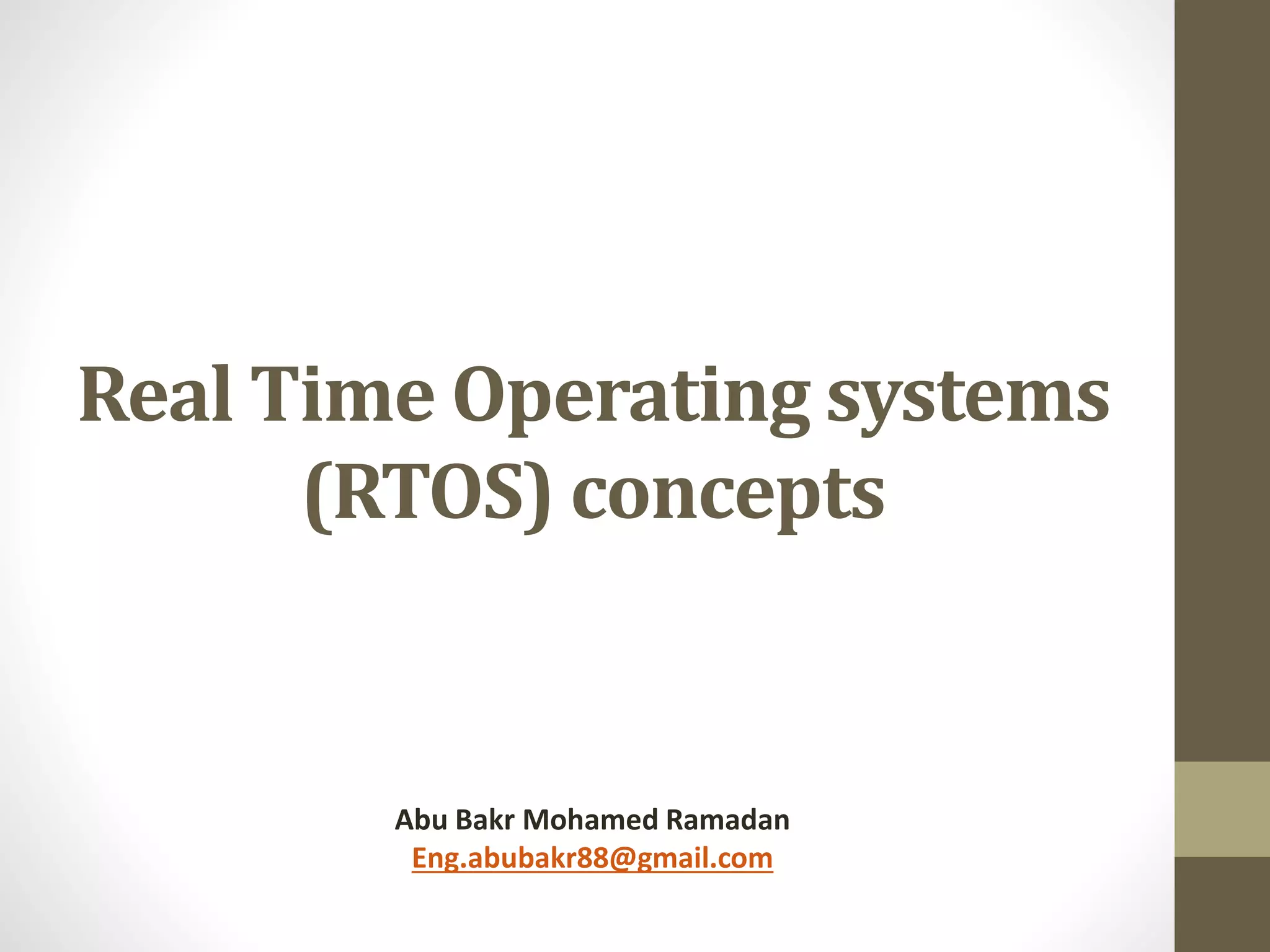 Real Time Operating systems (RTOS) concepts

Abu Bakr Mohamed Ramadan
Eng.abubakr88@gmail.com